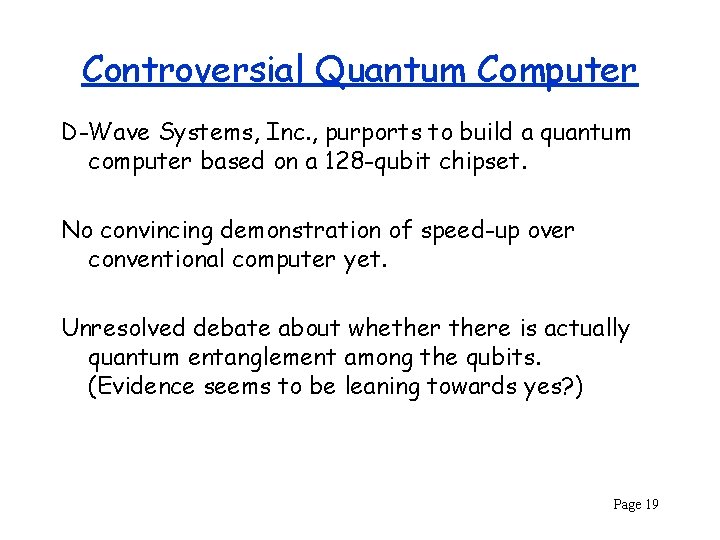 Controversial Quantum Computer

D-Wave Systems, Inc., purports to build a quantum computer based on a 128-qubit chipset.

No convincing demonstration of speed-up over conventional computer yet.

Unresolved debate about whether there is actually quantum entanglement among the qubits. (Evidence seems to be leaning towards yes?)

Page 19